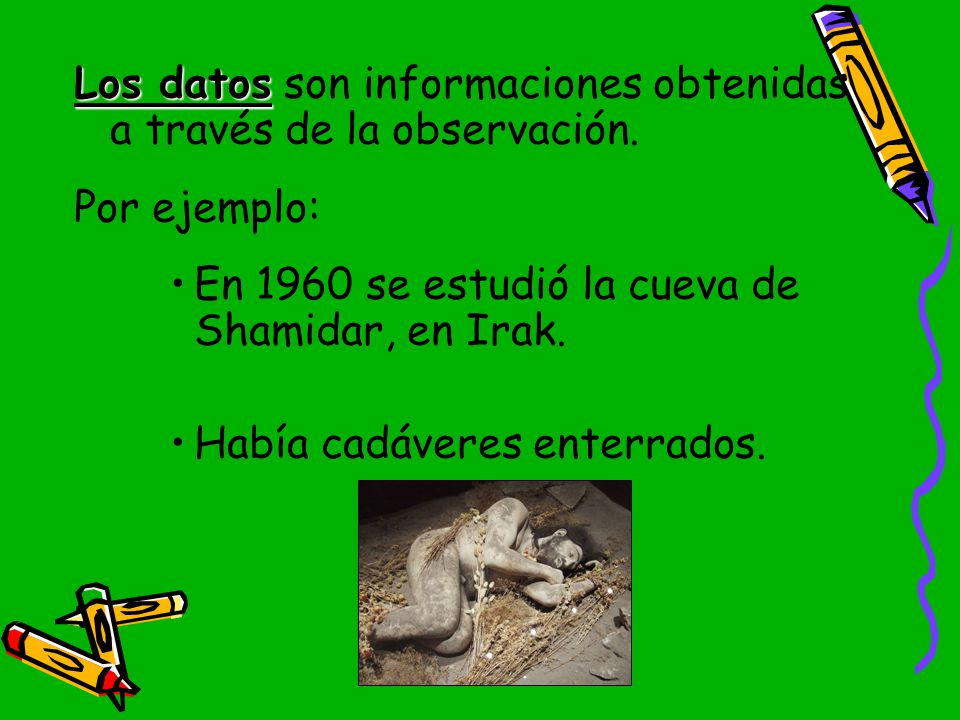 Los datos son informaciones obtenidas a través de la observación.

Por ejemplo:

• En 1960 se estudió la cueva de Shamidar, en Irak.

• Había cadáveres enterrados.